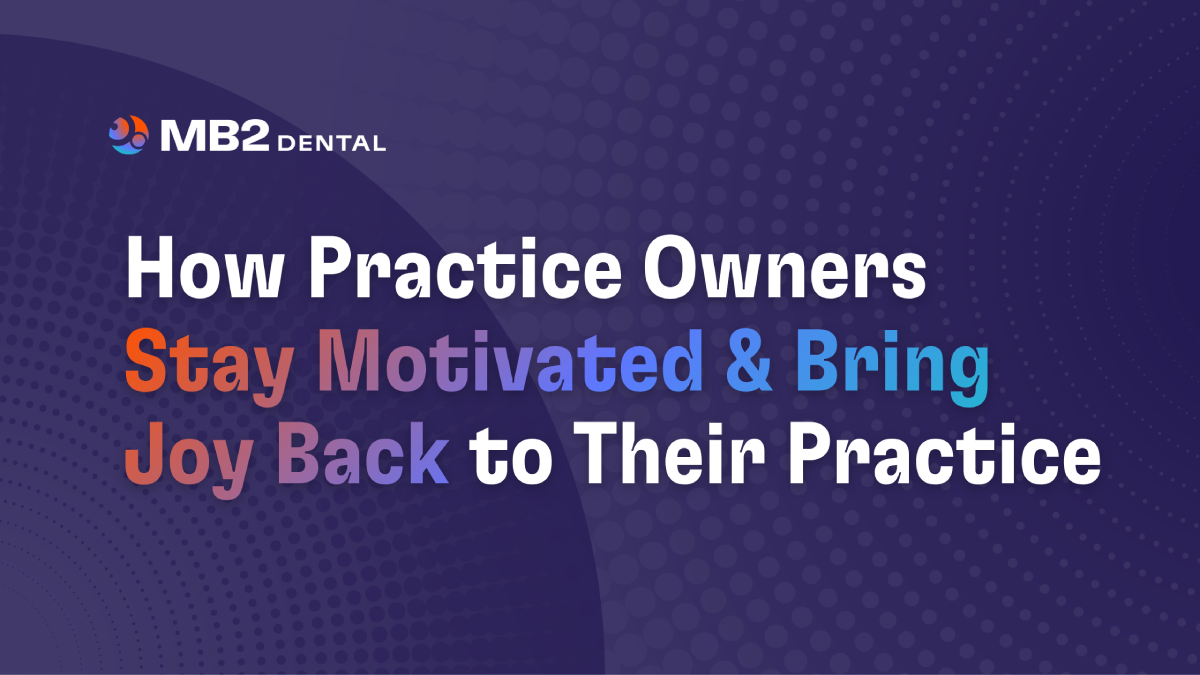 MB2 DENTAL

How Practice Owners Stay Motivated & Bring Joy Back to Their Practice